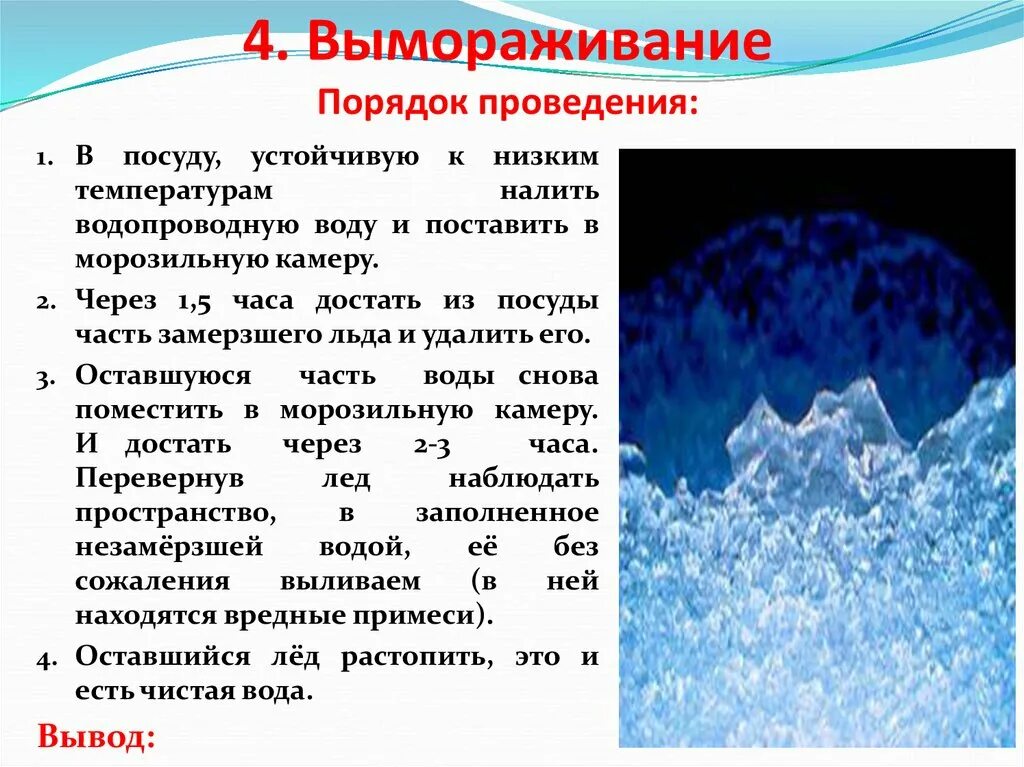 4. Вымораживание

Порядок проведения:

1. В посуду, устойчивую к низким температурам налить водопроводную воду и поставить в морозильную камеру.
2. Через 1,5 часа достать из посуды часть замерзшего льда и удалить его.
3. Оставшуюся часть воды снова поместить в морозильную камеру. И достать через 2-3 часа. Перевернув лед наблюдать пространство, в заполненное незамёрзшей водой, её без сожаления выливаем (в ней находятся вредные примеси).
4. Оставшийся лёд растопить, это и есть чистая вода.

Вывод: